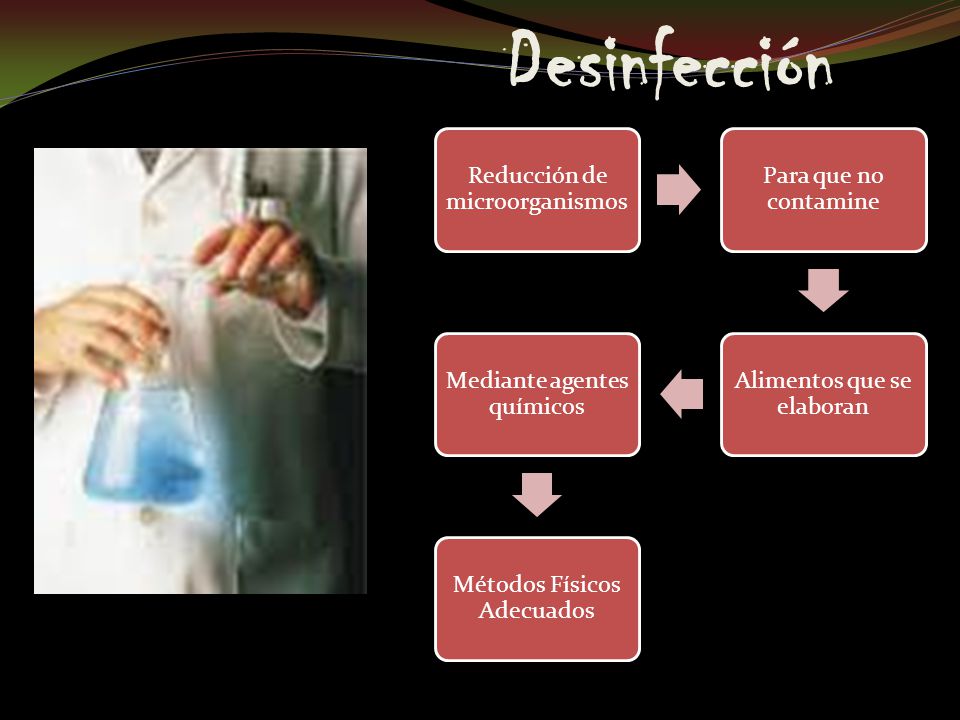 Desinfección

Reducción de microorganismos

Para que no contamine

Alimentos que se elaboran

Mediante agentes químicos

Métodos Físicos Adecuados